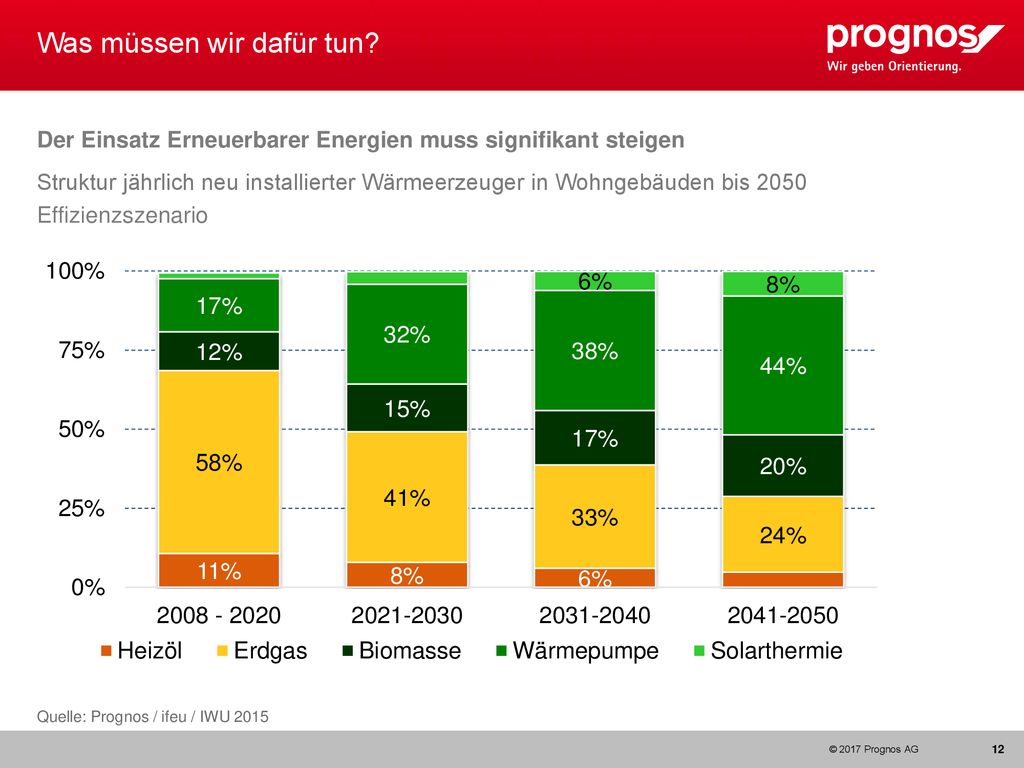 Was müssen wir dafür tun?

prognos
Wir geben Orientierung.

Der Einsatz Erneuerbarer Energien muss signifikant steigen

Struktur jährlich neu installierter Wärmeerzeuger in Wohngebäuden bis 2050
Effizienzszenario

100%
75%
50%
25%
0%

17%
12%
58%
11%

32%
15%
41%
8%

6%
38%
17%
33%
6%

8%
44%
20%
24%

2008 - 2020
2021-2030
2031-2040
2041-2050

Heizöl
Erdgas
Biomasse
Wärmepumpe
Solarthermie

Quelle: Prognos / ifeu / IWU 2015

© 2017 Prognos AG
12